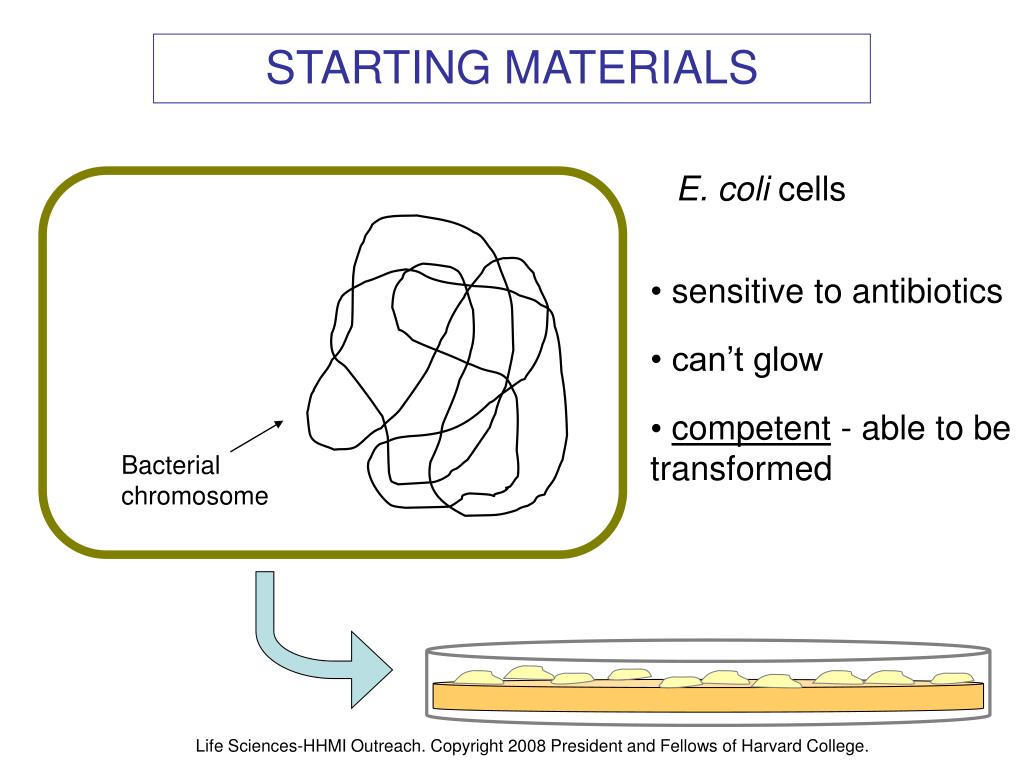 STARTING MATERIALS

Bacterial chromosome

E. coli cells

• sensitive to antibiotics

• can't glow

• competent - able to be transformed

Life Sciences-HHMI Outreach. Copyright 2008 President and Fellows of Harvard College.